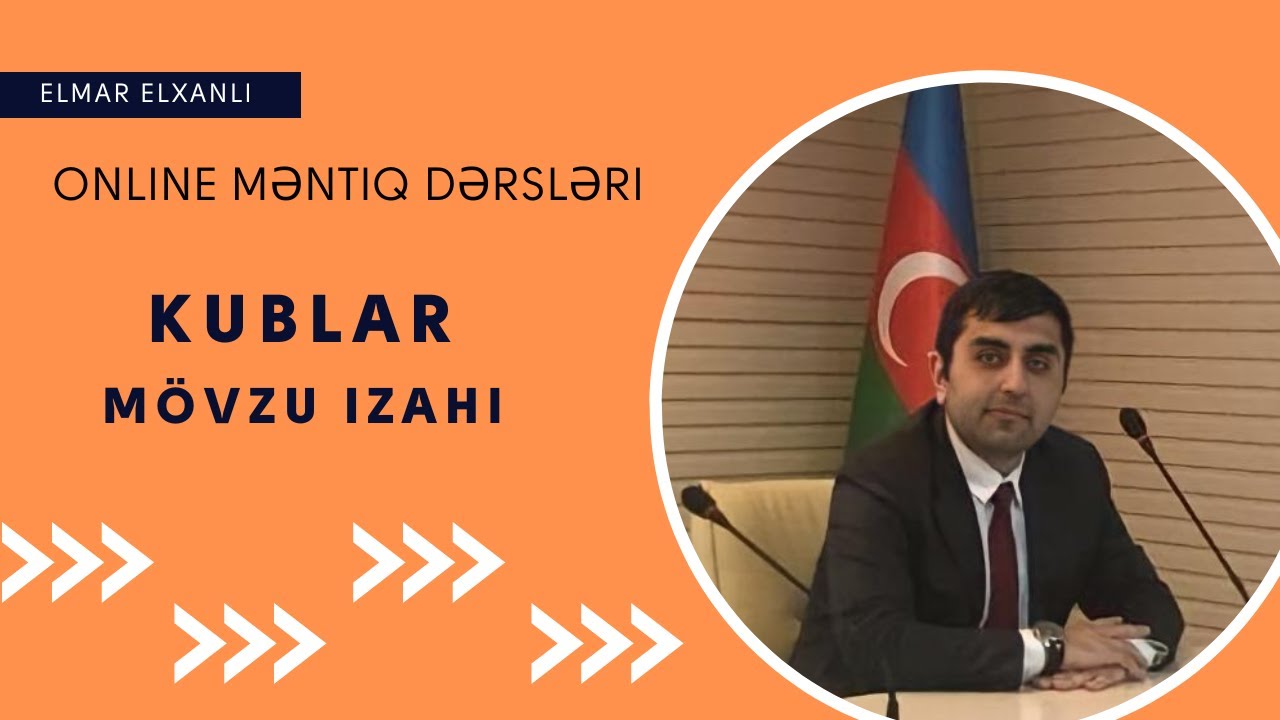 ELMAR ELXANLI

ONLINE MƏNTIQ DƏRSLƏRI

KUBLAR

MÖVZU IZAHI